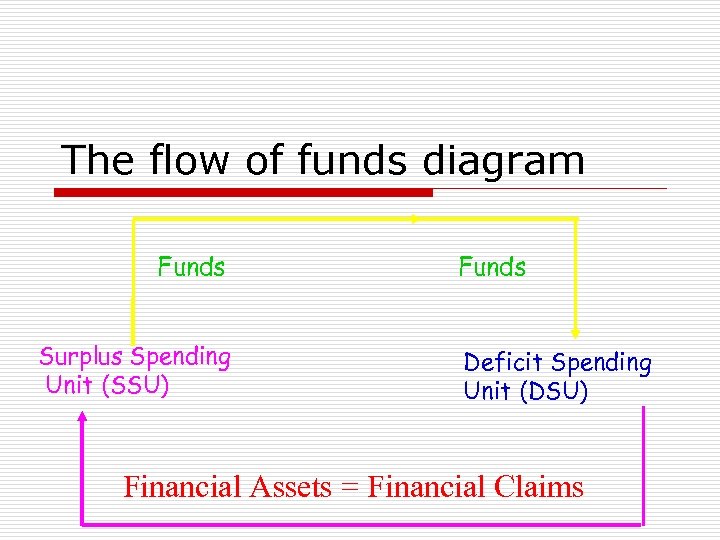 The flow of funds diagram

Funds

Funds

Surplus Spending Unit (SSU)

Deficit Spending Unit (DSU)

Financial Assets = Financial Claims